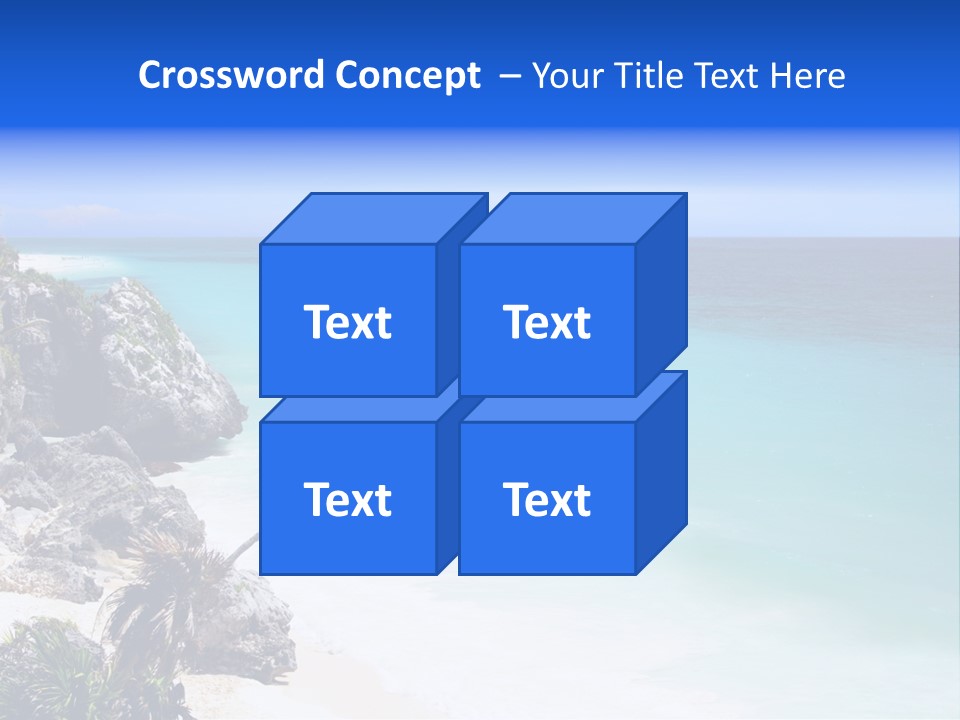 Crossword Concept – Your Title Text Here

Text

Text

Text

Text